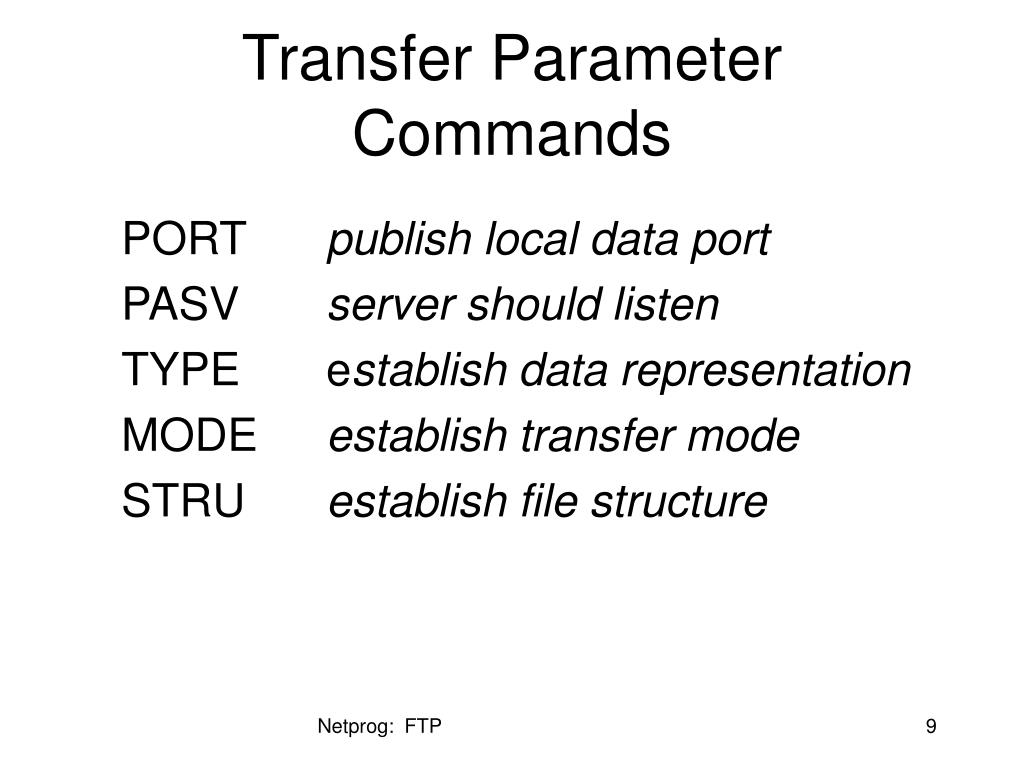 Transfer Parameter Commands

PORT publish local data port
PASV server should listen
TYPE establish data representation
MODE establish transfer mode
STRU establish file structure

Netprog: FTP

9